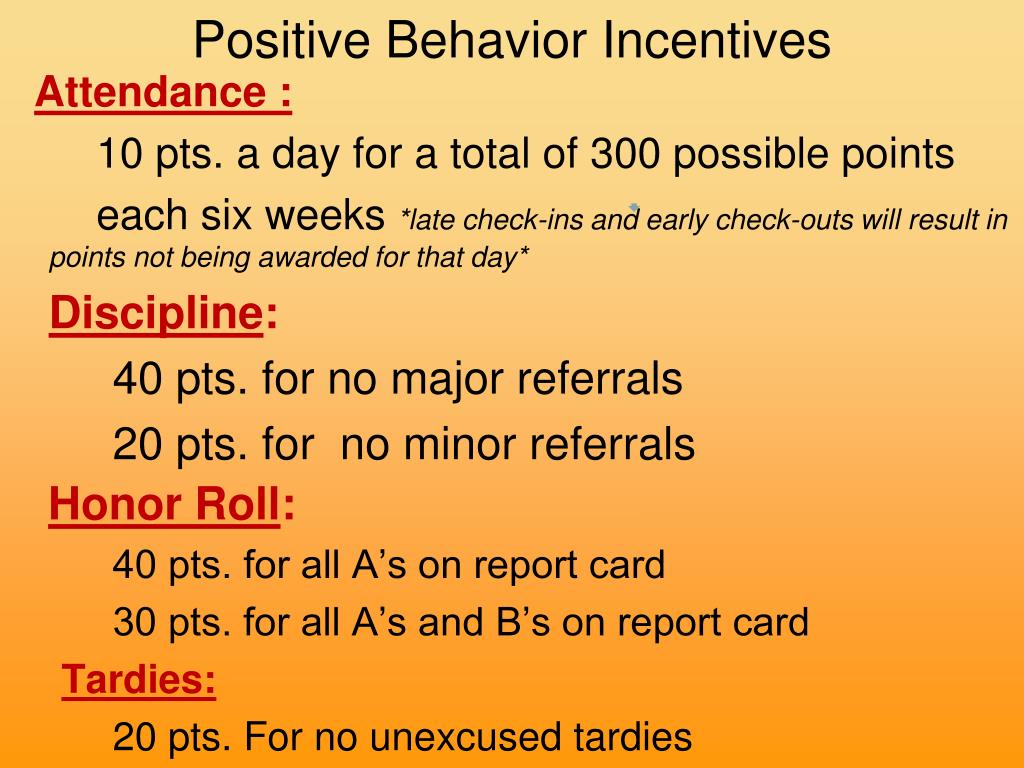 Positive Behavior Incentives

Attendance :

10 pts. a day for a total of 300 possible points each six weeks *late check-ins and early check-outs will result in points not being awarded for that day*

Discipline:

40 pts. for no major referrals

20 pts. for  no minor referrals

Honor Roll:

40 pts. for all A’s on report card

30 pts. for all A’s and B’s on report card

Tardies:

20 pts. For no unexcused tardies